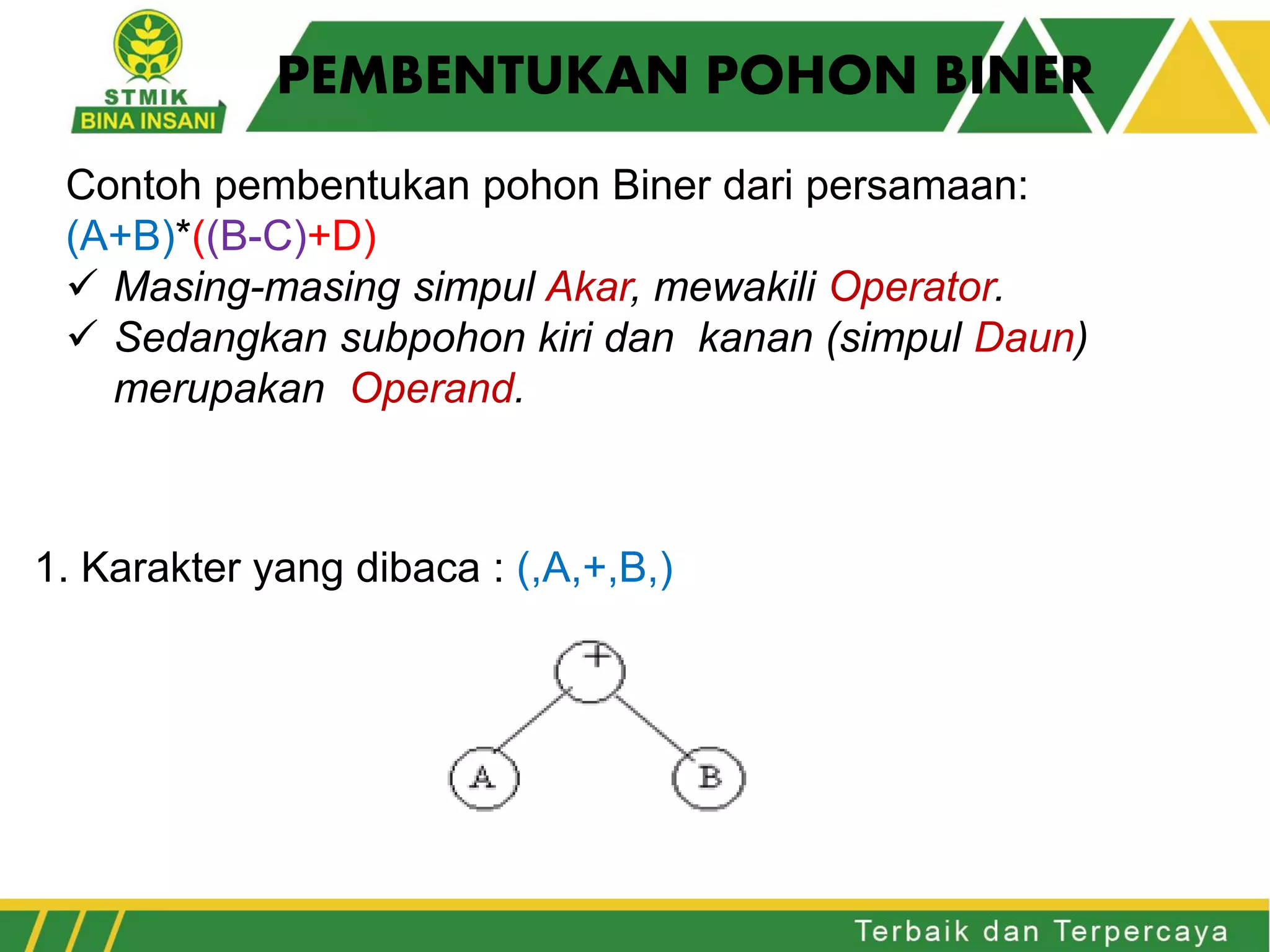 STMIK
BINA INSANI

PEMBENTUKAN POHON BINER

Contoh pembentukan pohon Biner dari persamaan:
(A+B)*((B-C)+D)
✓ Masing-masing simpul Akar, mewakili Operator.
✓ Sedangkan subpohon kiri dan kanan (simpul Daun) merupakan Operand.

1. Karakter yang dibaca : (,A,+,B,)

+
A
B

Terbaik dan Terpercaya